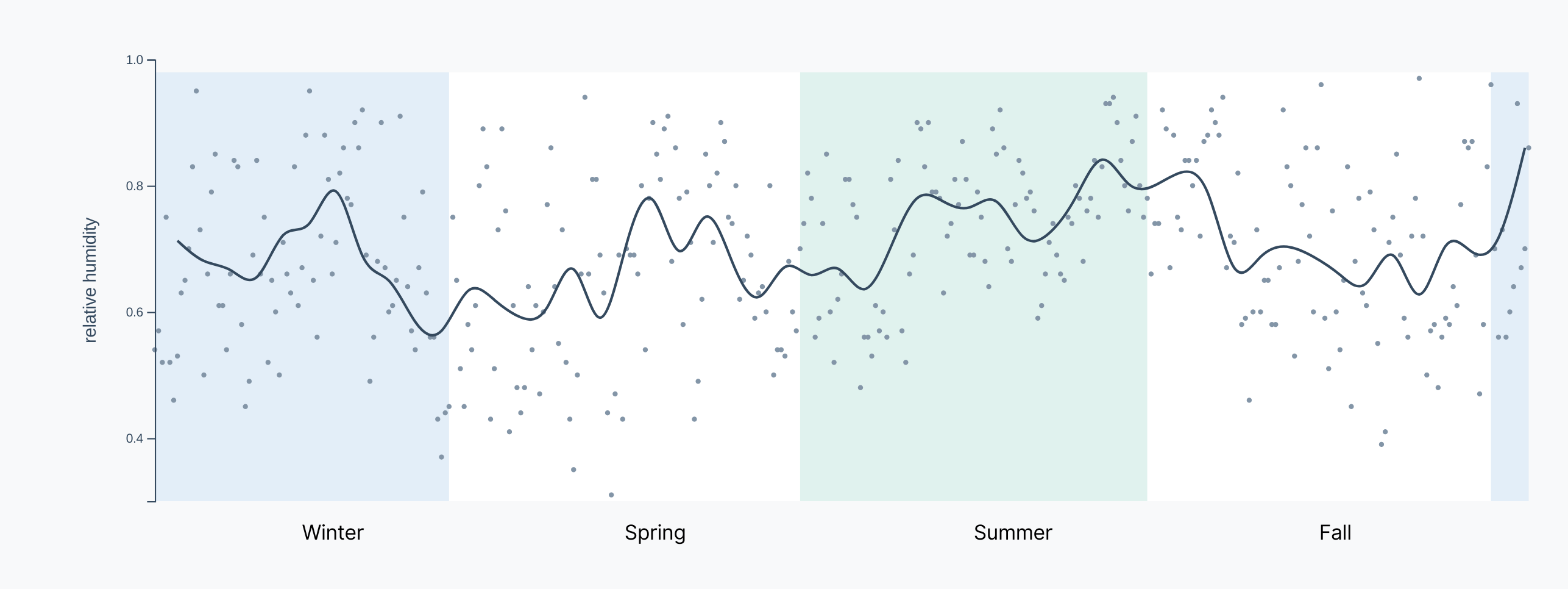 1.0
0.8
0.6
0.4
relative humidity
Winter
Spring
Summer
Fall